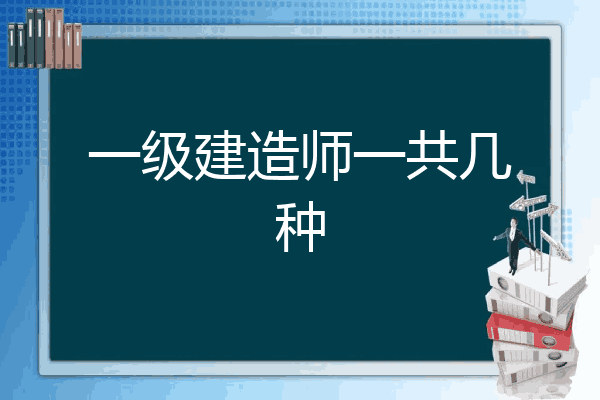 一级建造师一共几种